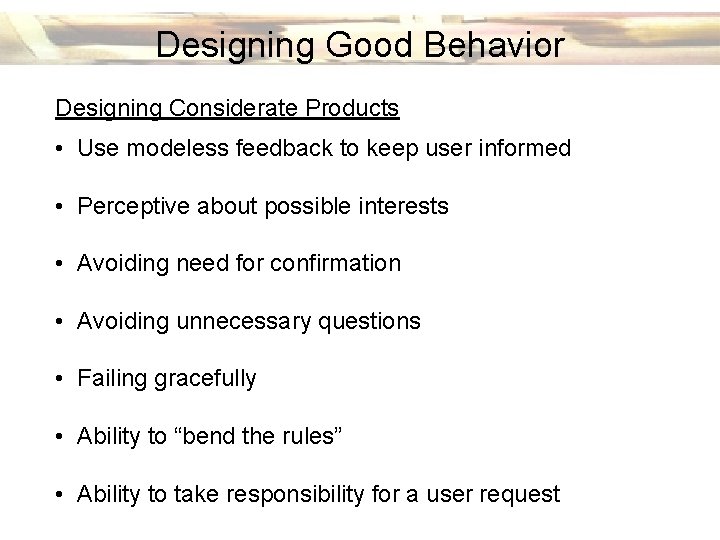 Designing Good Behavior

Designing Considerate Products

• Use modeless feedback to keep user informed

• Perceptive about possible interests

• Avoiding need for confirmation

• Avoiding unnecessary questions

• Failing gracefully

• Ability to “bend the rules”

• Ability to take responsibility for a user request